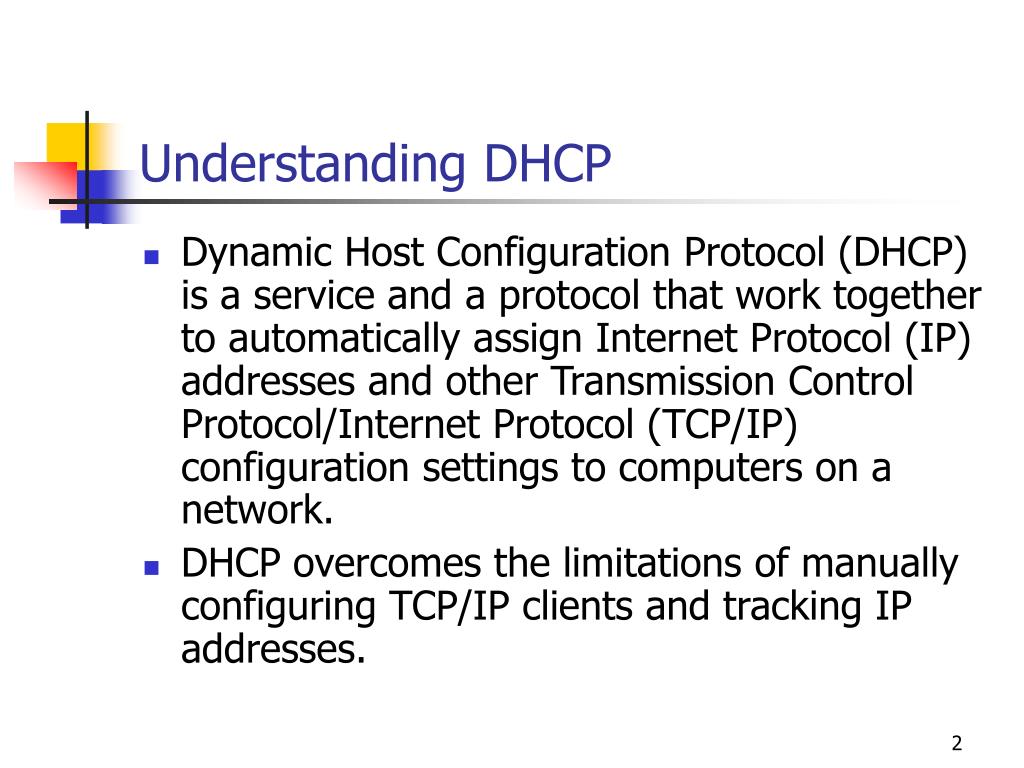 Understanding DHCP

- Dynamic Host Configuration Protocol (DHCP) is a service and a protocol that work together to automatically assign Internet Protocol (IP) addresses and other Transmission Control Protocol/Internet Protocol (TCP/IP) configuration settings to computers on a network.
- DHCP overcomes the limitations of manually configuring TCP/IP clients and tracking IP addresses.

2